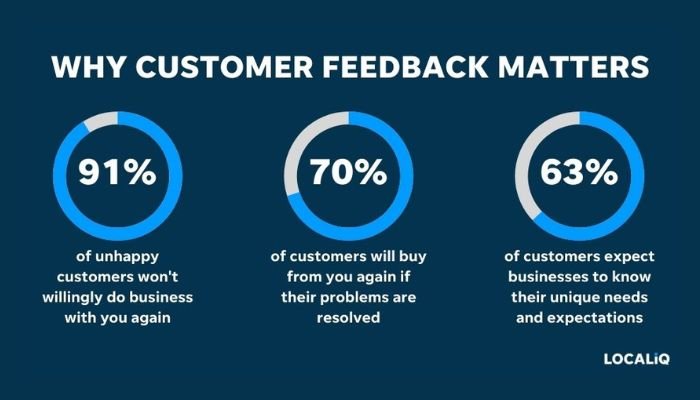 WHY CUSTOMER FEEDBACK MATTERS

91%

of unhappy customers won't willingly do business with you again

70%

of customers will buy from you again if their problems are resolved

63%

of customers expect businesses to know their unique needs and expectations

LOCALiQ